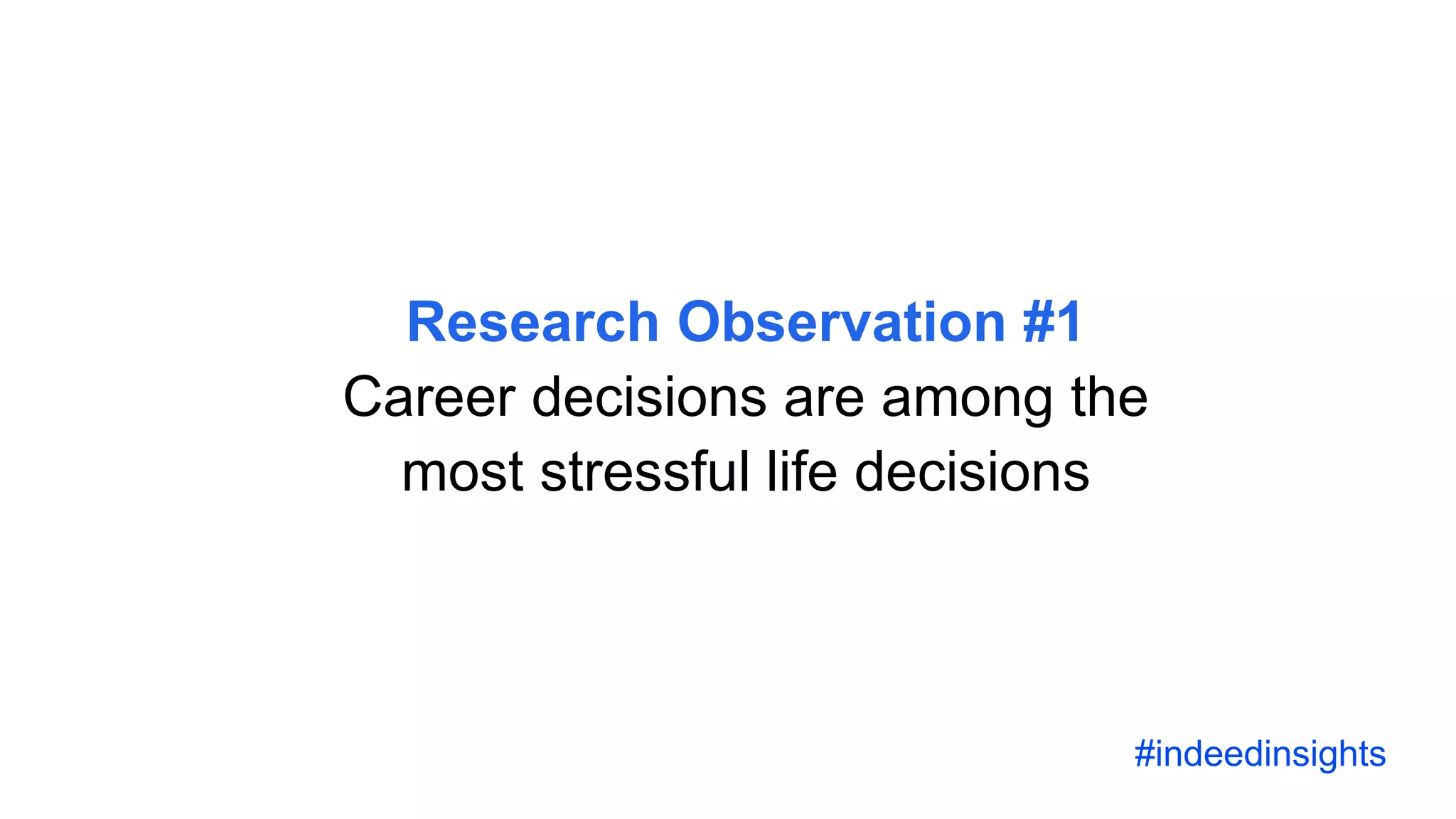 Research Observation #1
Career decisions are among the most stressful life decisions

#indeedinsights